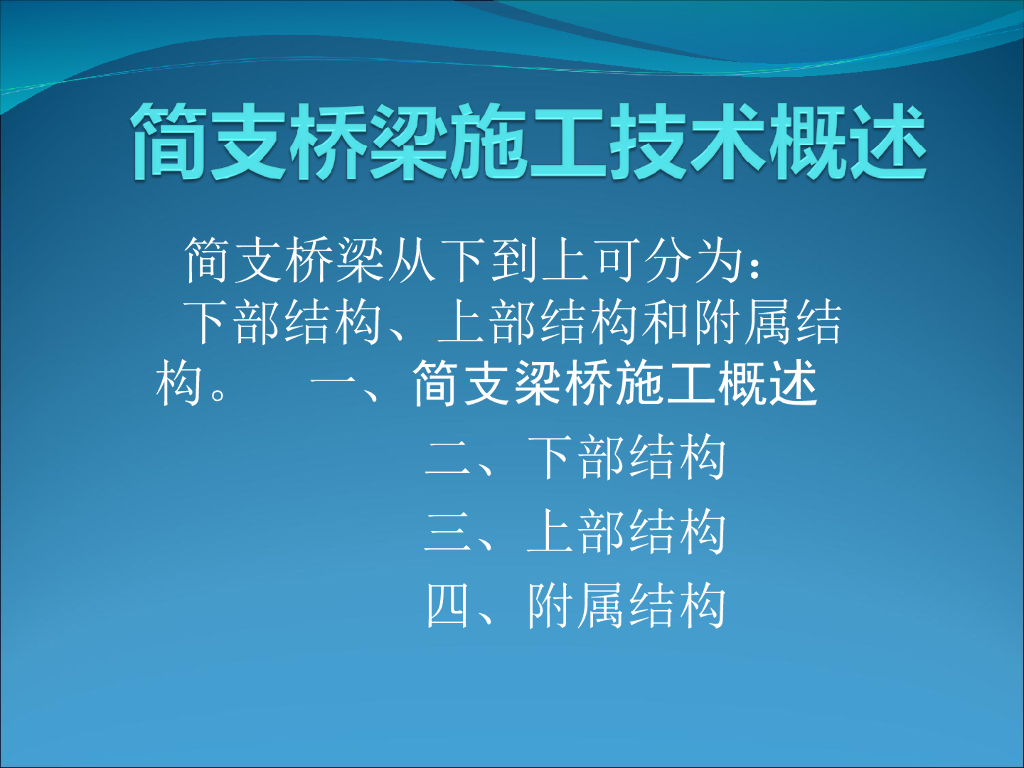 简支桥梁施工技术概述

简支桥梁从下到上可分为：
下部结构、上部结构和附属结构。 一、简支梁桥施工概述
二、下部结构
三、上部结构
四、附属结构